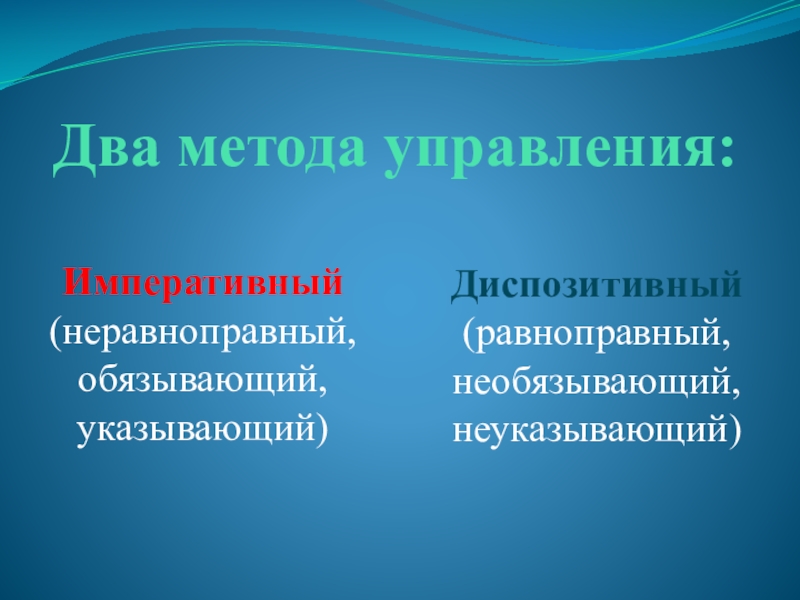 Два метода управления:

Императивный (неравноправный, обязывающий, указывающий)

Диспозитивный (равноправный, необязывающий, неуказывающий)